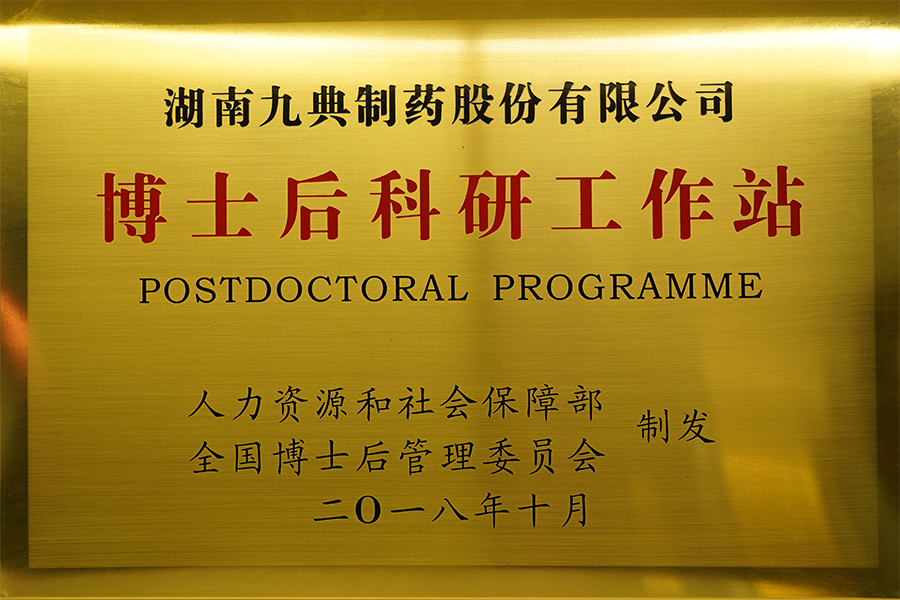 湖南九典制药股份有限公司

博士后科研工作站

POSTDOCTORAL PROGRAMME

人力资源和社会保障部
全国博士后管理委员会 制发
二〇一八年十月